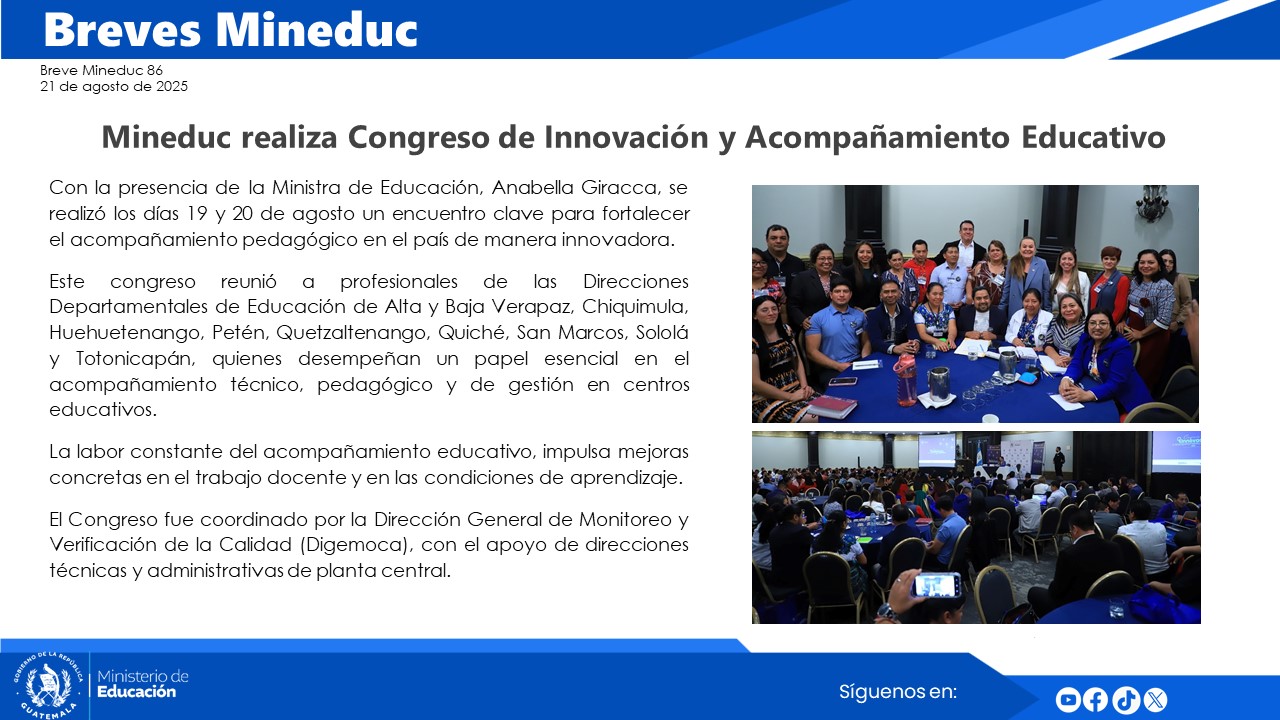 Breves Mineduc

Breve Mineduc 86
21 de agosto de 2025

Mineduc realiza Congreso de Innovación y Acompañamiento Educativo

Con la presencia de la Ministra de Educación, Anabella Giracca, se realizó los días 19 y 20 de agosto un encuentro clave para fortalecer el acompañamiento pedagógico en el país de manera innovadora.

Este congreso reunió a profesionales de las Direcciones Departamentales de Educación de Alta y Baja Verapaz, Chiquimula, Huehuetenango, Petén, Quetzaltenango, Quiché, San Marcos, Sololá y Totonicapán, quienes desempeñan un papel esencial en el acompañamiento técnico, pedagógico y de gestión en centros educativos.

La labor constante del acompañamiento educativo, impulsa mejoras concretas en el trabajo docente y en las condiciones de aprendizaje.

El Congreso fue coordinado por la Dirección General de Monitoreo y Verificación de la Calidad (Digemoca), con el apoyo de direcciones técnicas y administrativas de planta central.

GOBIERNO DE LA REPÚBLICA GUATEMALA

Ministerio de Educación

Síguenos en: